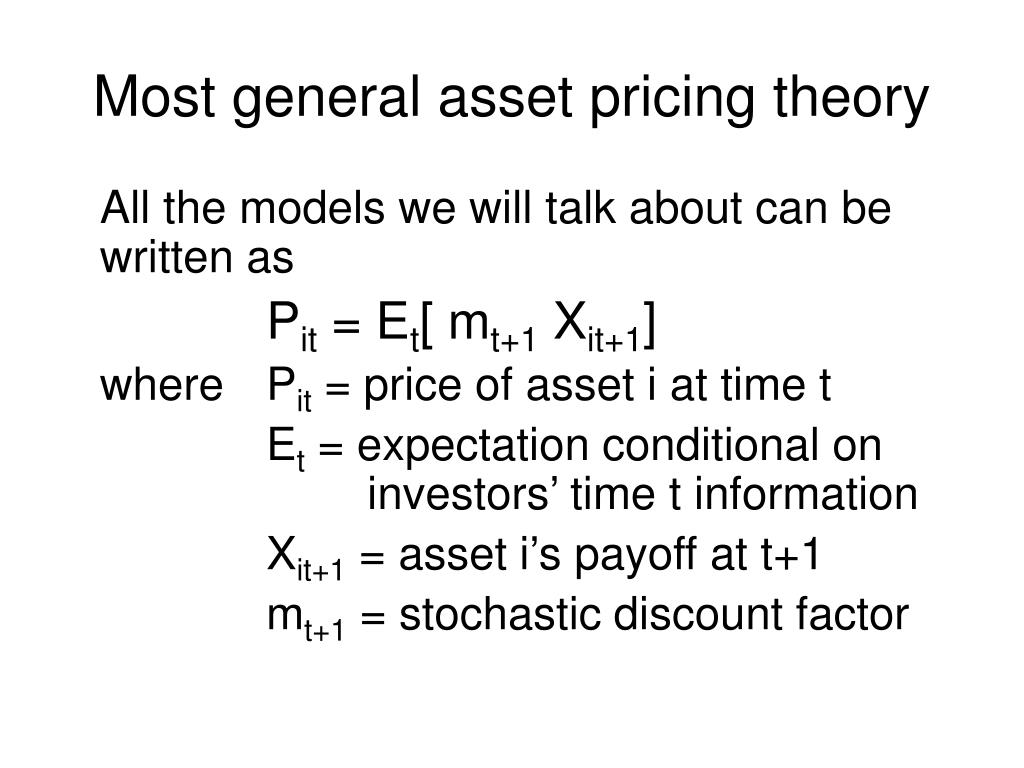 Most general asset pricing theory

All the models we will talk about can be written as

$P_{it} = E_t[ m_{t+1} X_{it+1}]$

where $P_{it}$ = price of asset i at time t

$E_t$ = expectation conditional on investors’ time t information

$X_{it+1}$ = asset i’s payoff at t+1

$m_{t+1}$ = stochastic discount factor